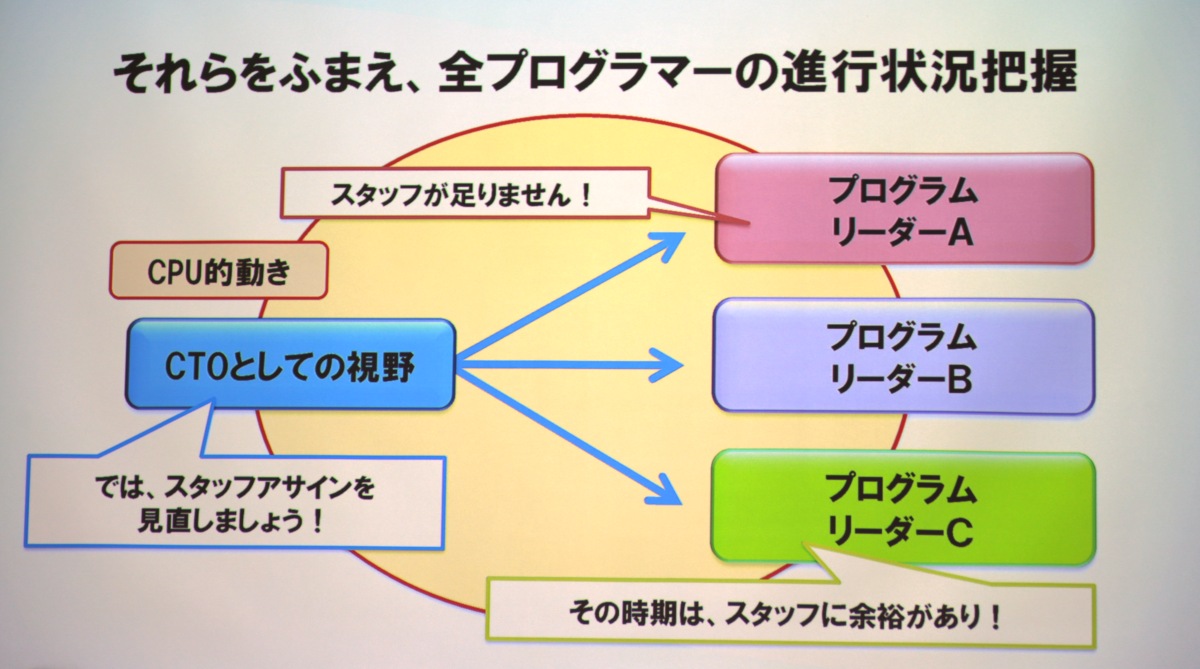 それらをふまえ、全プログラマーの進行状況把握

スタッフが足りません！

CPU的動き

CTOとしての視野

では、スタッフアサインを見直しましょう！

プログラムリーダーA

プログラムリーダーB

プログラムリーダーC

その時期は、スタッフに余裕があり！